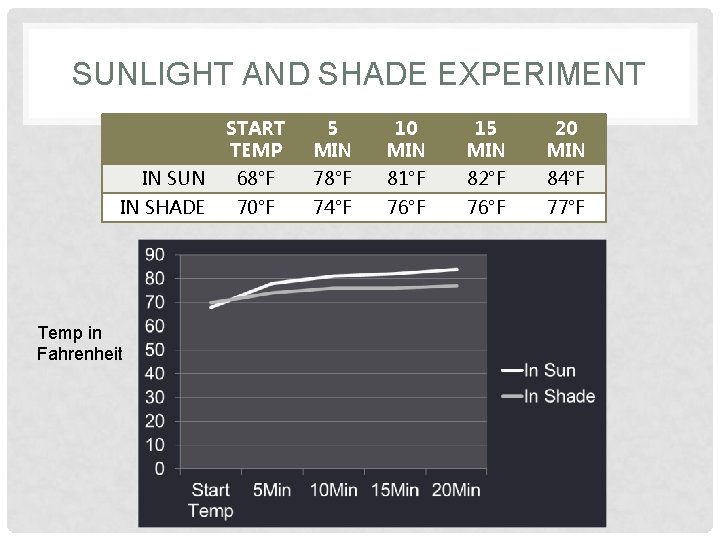 SUNLIGHT AND SHADE EXPERIMENT

| | START TEMP | 5 MIN | 10 MIN | 15 MIN | 20 MIN |
|---|---|---|---|---|---|
| IN SUN | 68°F | 78°F | 81°F | 82°F | 84°F |
| IN SHADE | 70°F | 74°F | 76°F | 76°F | 77°F |

Temp in Fahrenheit

90
80
70
60
50
40
30
20
10
0

Start Temp
5Min
10Min
15Min
20Min

In Sun
In Shade